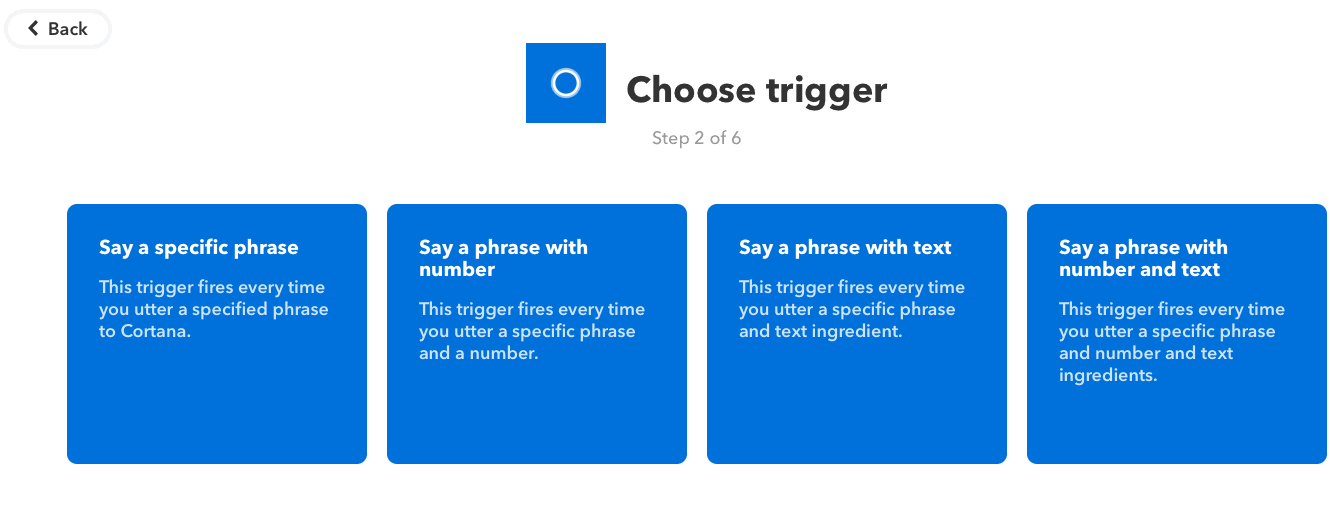 Back

Choose trigger

Step 2 of 6

Say a specific phrase

This trigger fires every time you utter a specified phrase to Cortana.

Say a phrase with number

This trigger fires every time you utter a specific phrase and a number.

Say a phrase with text

This trigger fires every time you utter a specific phrase and text ingredient.

Say a phrase with number and text

This trigger fires every time you utter a specific phrase and number and text ingredients.